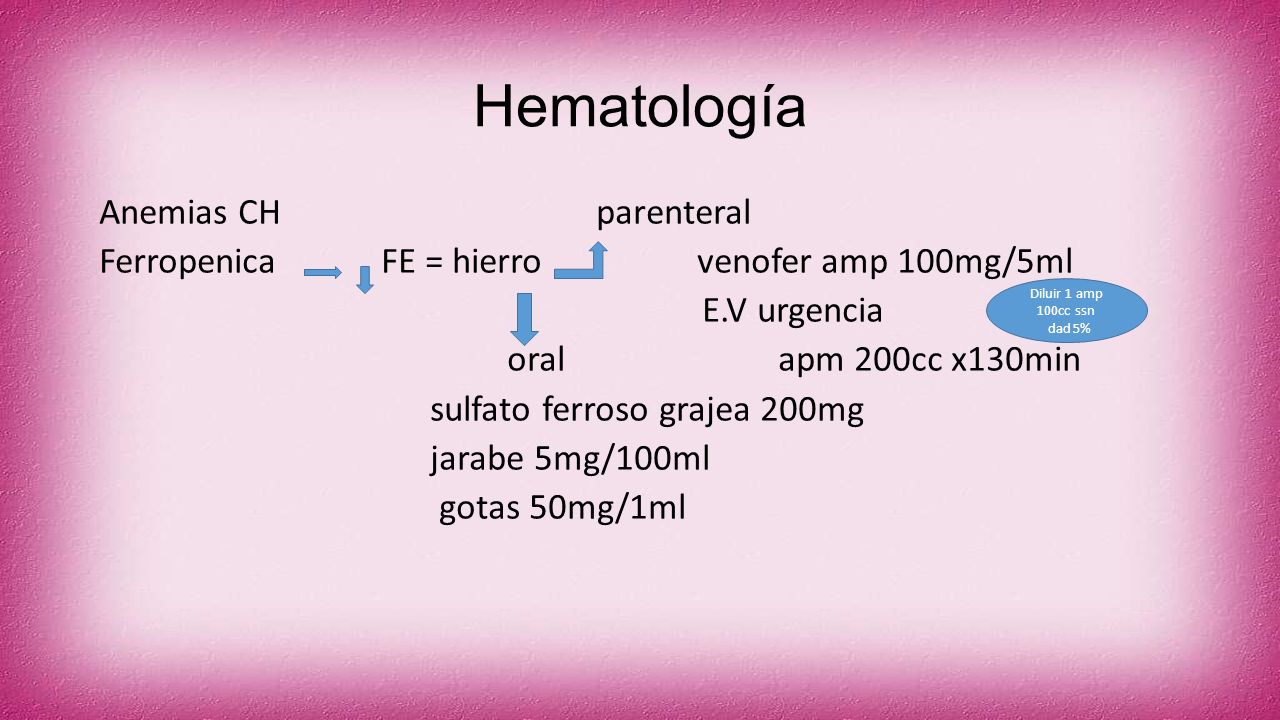 Hematología

Anemias CH parenteral

Ferropenica FE = hierro venofer amp 100mg/5ml

E.V urgencia

Diluir 1 amp 100cc ssn dad 5%

oral apm 200cc x130min

sulfato ferroso grajea 200mg

jarabe 5mg/100ml

gotas 50mg/1ml